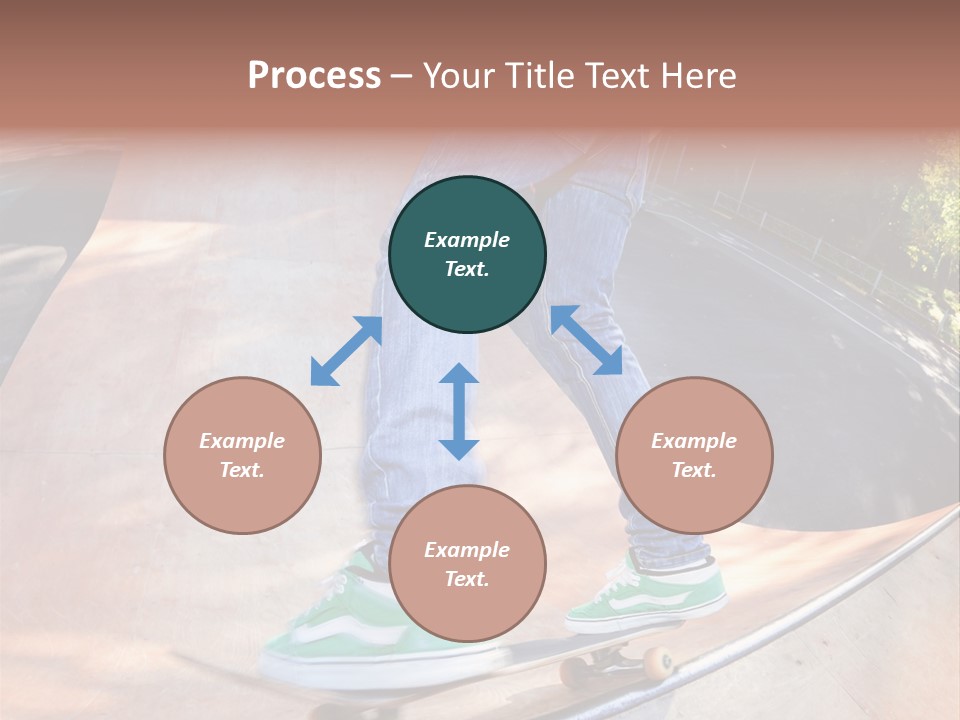 Process – Your Title Text Here

Example Text.

Example Text.

Example Text.

Example Text.